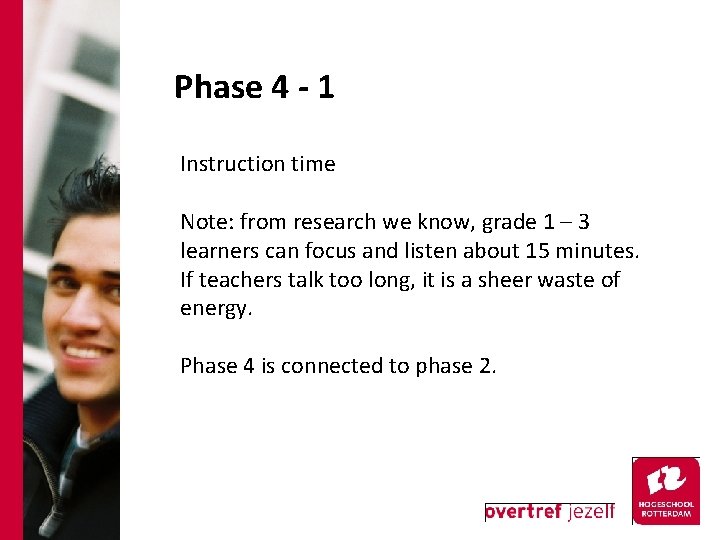 Phase 4 - 1

Instruction time

Note: from research we know, grade 1 – 3 learners can focus and listen about 15 minutes. If teachers talk too long, it is a sheer waste of energy.

Phase 4 is connected to phase 2.

overtref jezelf

HOGESCHOOL ROTTERDAM